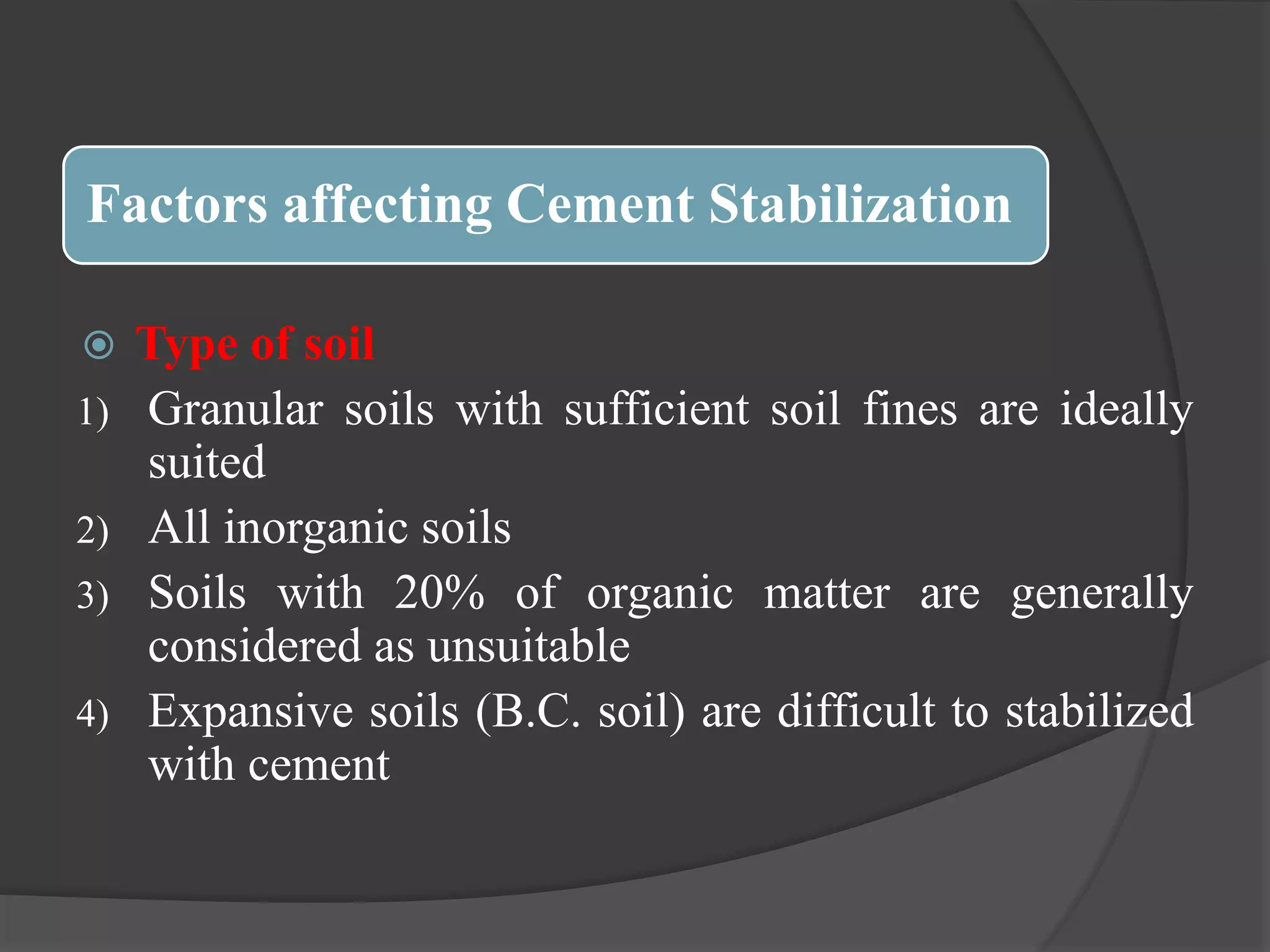 Factors affecting Cement Stabilization

Type of soil

1) Granular soils with sufficient soil fines are ideally suited
2) All inorganic soils
3) Soils with 20% of organic matter are generally considered as unsuitable
4) Expansive soils (B.C. soil) are difficult to stabilized with cement